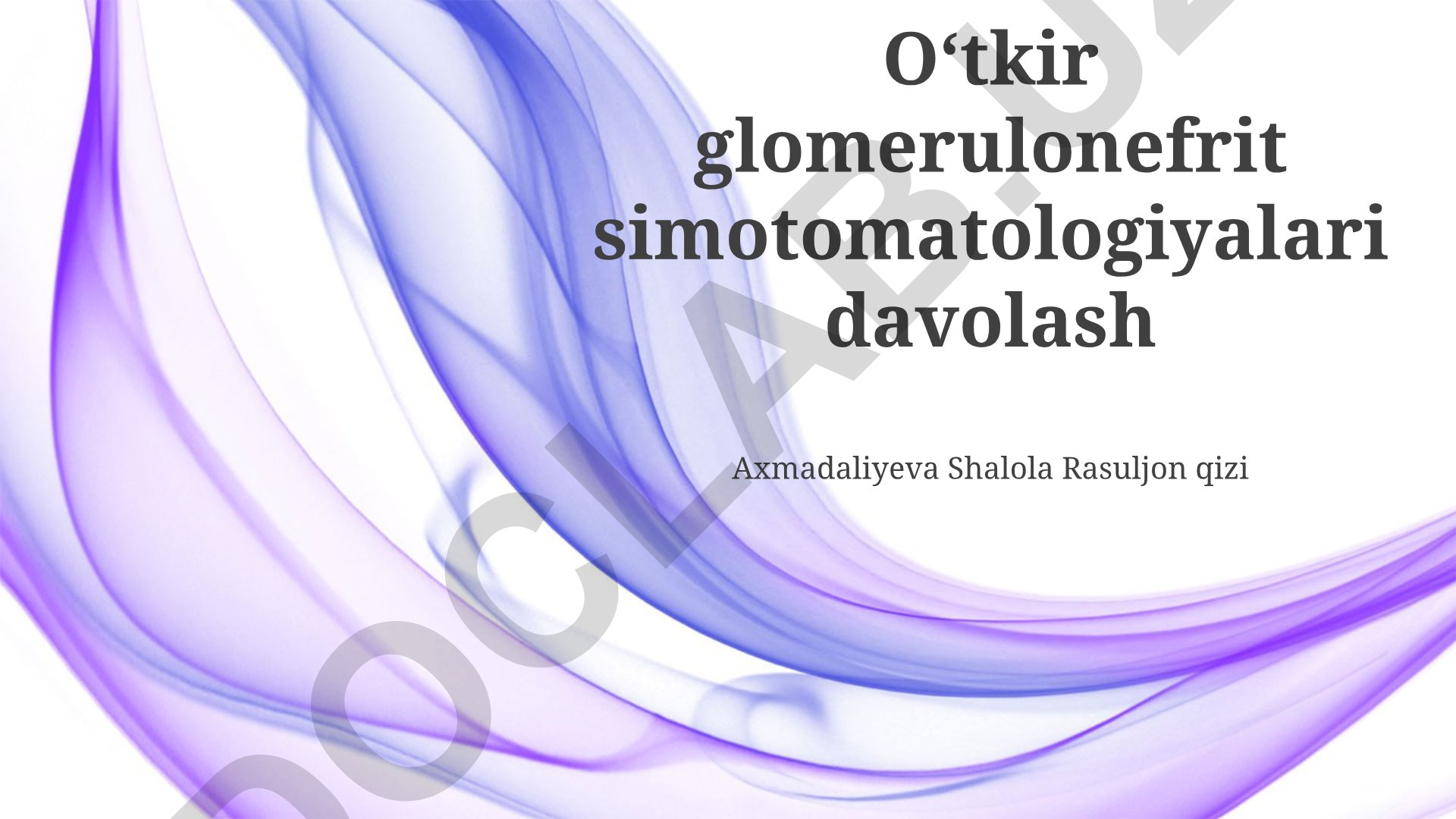 O‘tkir glomerulonefrit simotomatologiyalari davolash

Axmadaliyeva Shalola Rasuljon qizi

DOCLAB.UZ